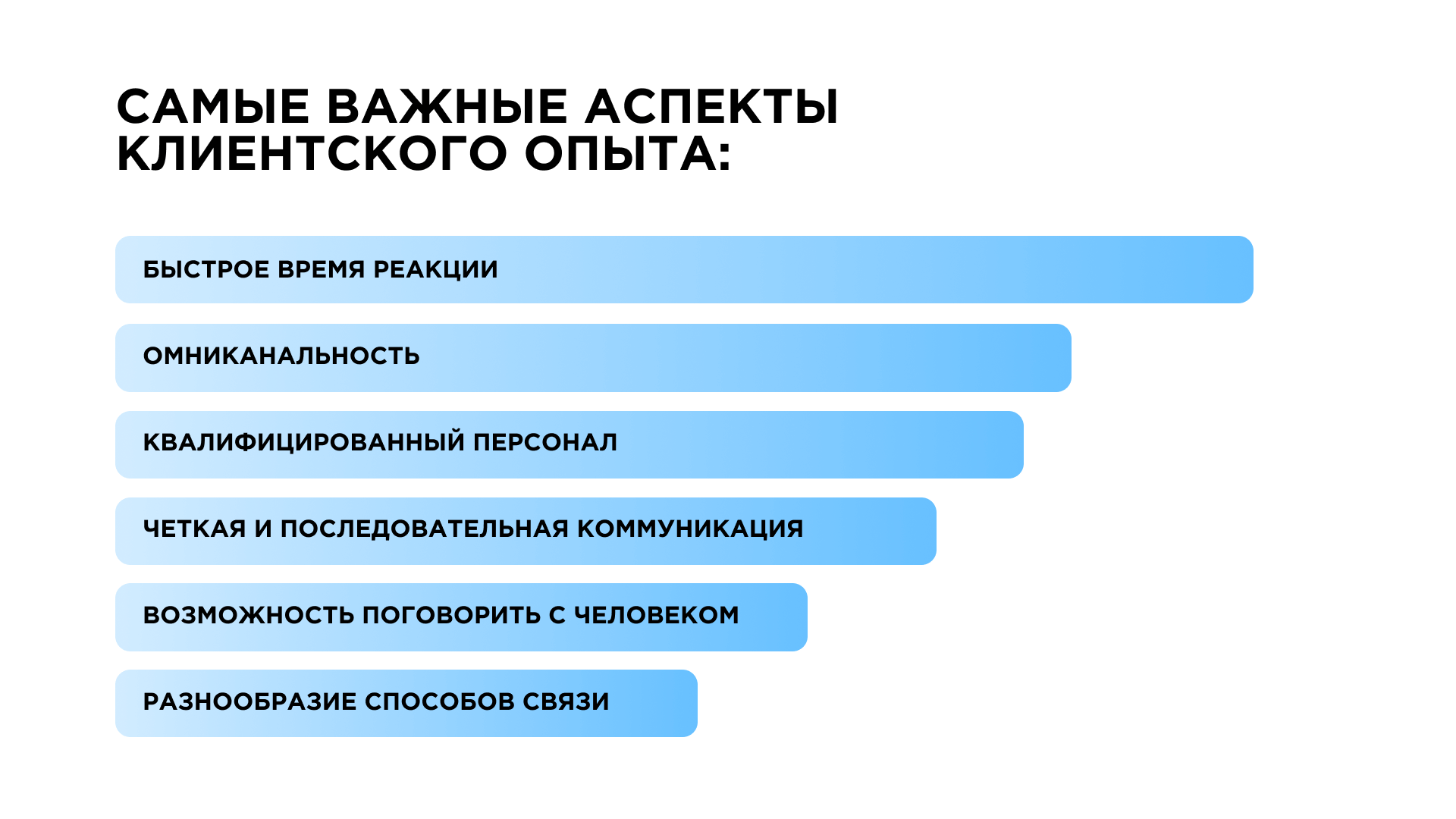 САМЫЕ ВАЖНЫЕ АСПЕКТЫ КЛИЕНТСКОГО ОПЫТА:

БЫСТРОЕ ВРЕМЯ РЕАКЦИИ

ОМНИКАНАЛЬНОСТЬ

КВАЛИФИЦИРОВАННЫЙ ПЕРСОНАЛ

ЧЕТКАЯ И ПОСЛЕДОВАТЕЛЬНАЯ КОММУНИКАЦИЯ

ВОЗМОЖНОСТЬ ПОГОВОРИТЬ С ЧЕЛОВЕКОМ

РАЗНООБРАЗИЕ СПОСОБОВ СВЯЗИ